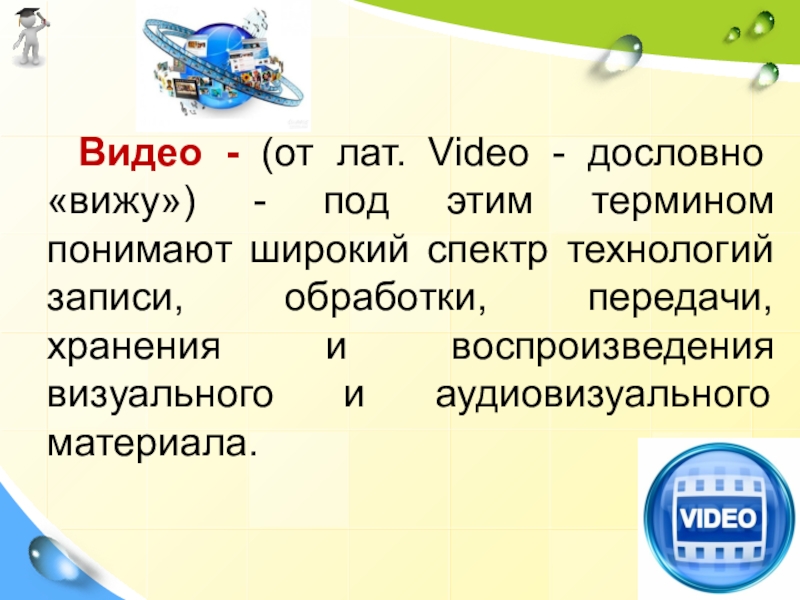 Видео - (от лат. Video - дословно «вижу») - под этим термином понимают широкий спектр технологий записи, обработки, передачи, хранения и воспроизведения визуального и аудиовизуального материала.

VIDEO